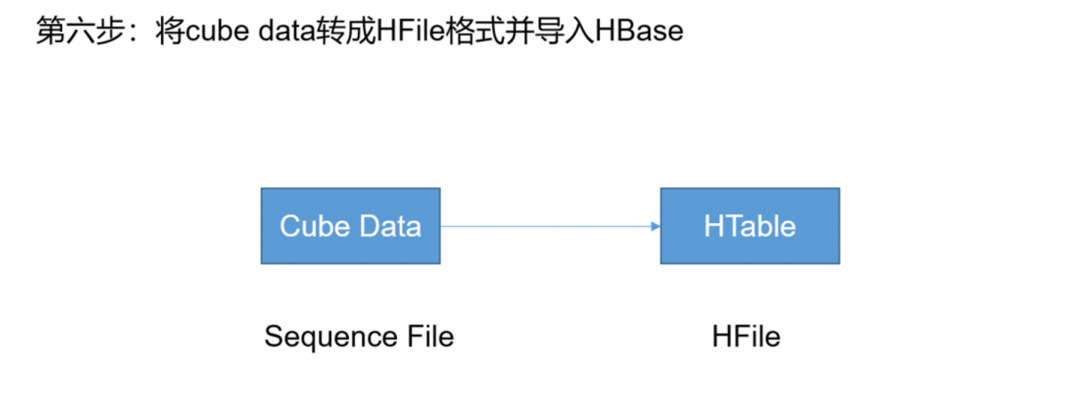 第六步：将cube data转成HFile格式并导入HBase

Cube Data

HTable

Sequence File

HFile